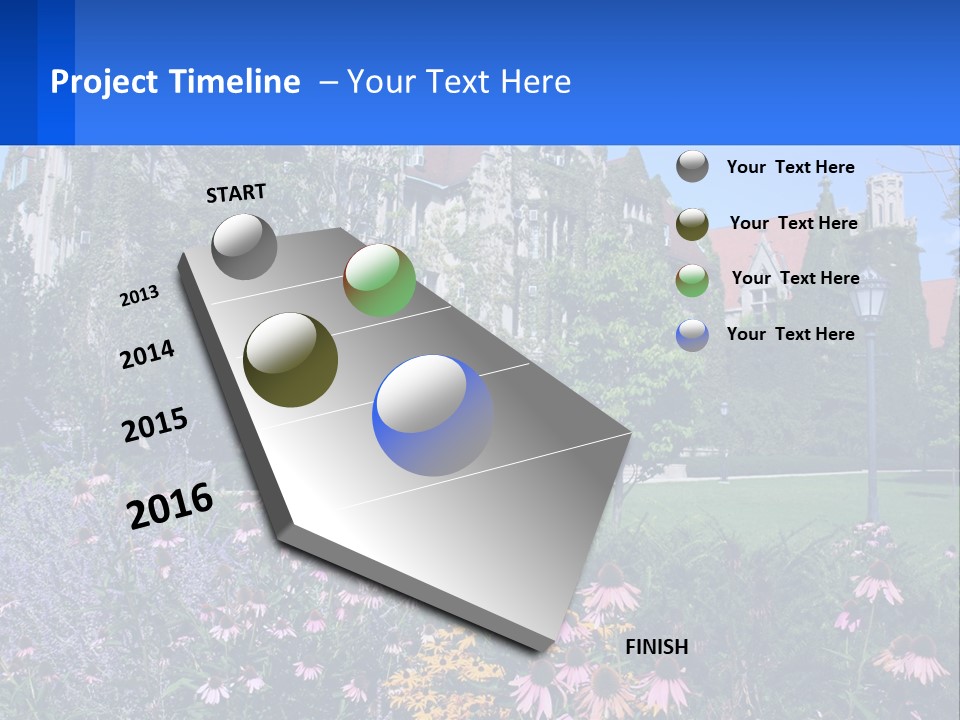 Project Timeline – Your Text Here

START

2013

2014

2015

2016

FINISH

Your Text Here

Your Text Here

Your Text Here

Your Text Here